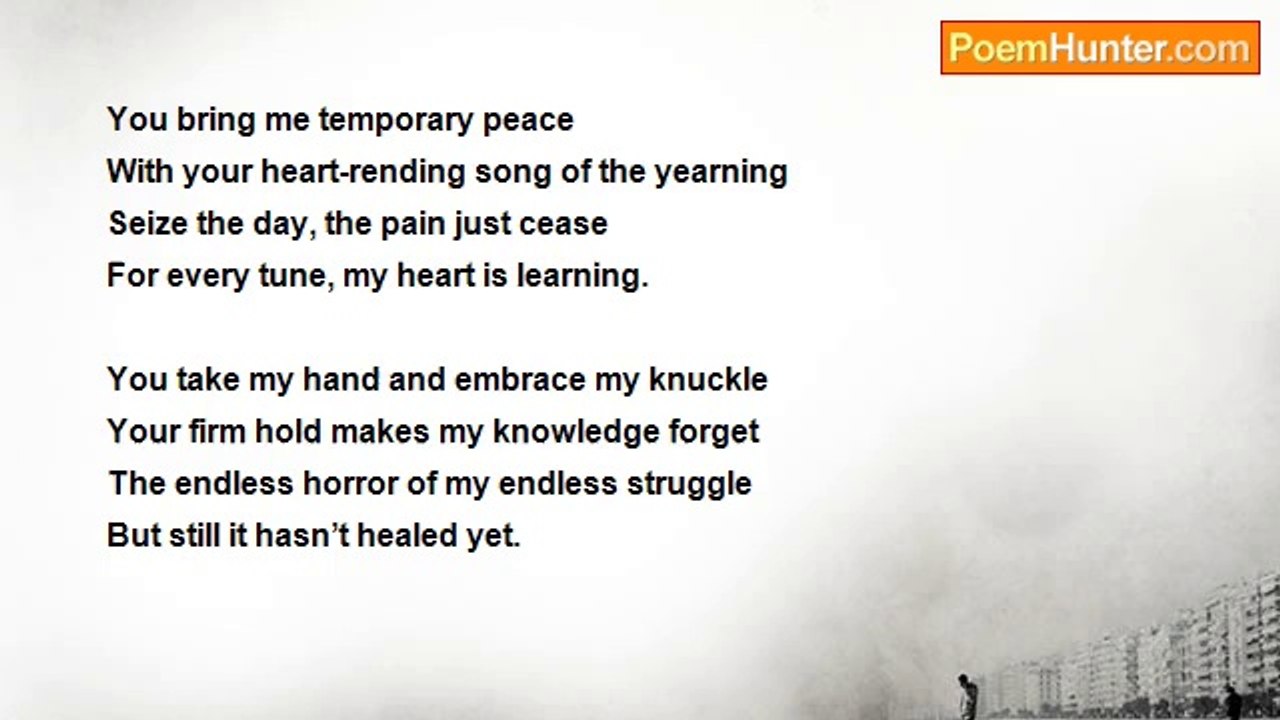 PoemHunter.com

You bring me temporary peace
With your heart-rending song of the yearning
Seize the day, the pain just cease
For every tune, my heart is learning.

You take my hand and embrace my knuckle
Your firm hold makes my knowledge forget
The endless horror of my endless struggle
But still it hasn’t healed yet.